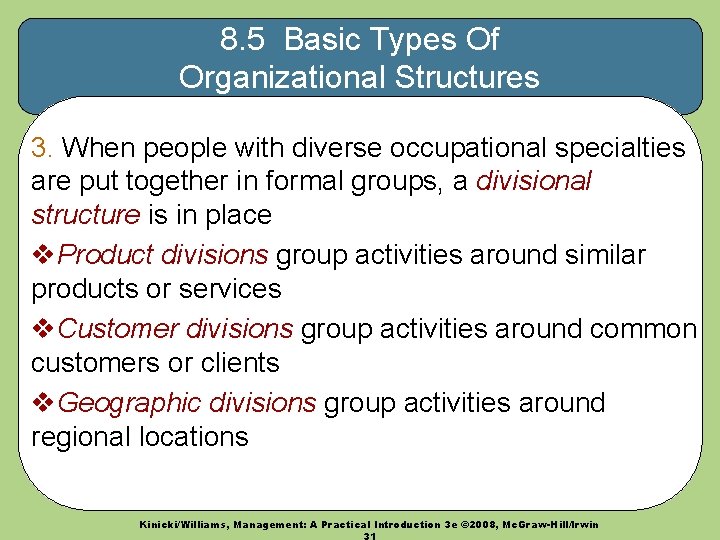 8.5 Basic Types Of Organizational Structures

3. When people with diverse occupational specialties are put together in formal groups, a divisional structure is in place

❖Product divisions group activities around similar products or services

❖Customer divisions group activities around common customers or clients

❖Geographic divisions group activities around regional locations

Kinicki/Williams, Management: A Practical Introduction 3e ©2008, McGraw-Hill/Irwin
31